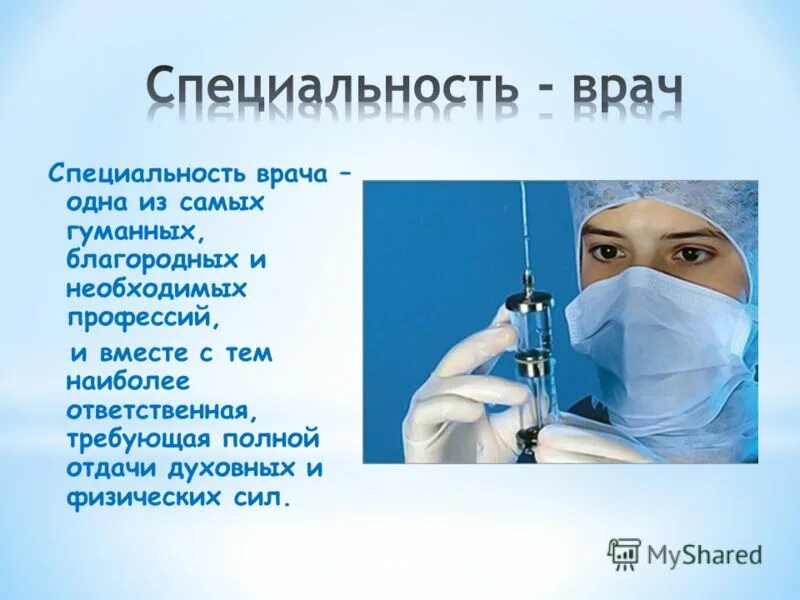 Специальность - врач

Специальность врача – одна из самых гуманных, благородных и необходимых профессий,

и вместе с тем наиболее ответственная, требующая полной отдачи духовных и физических сил.

MyShared